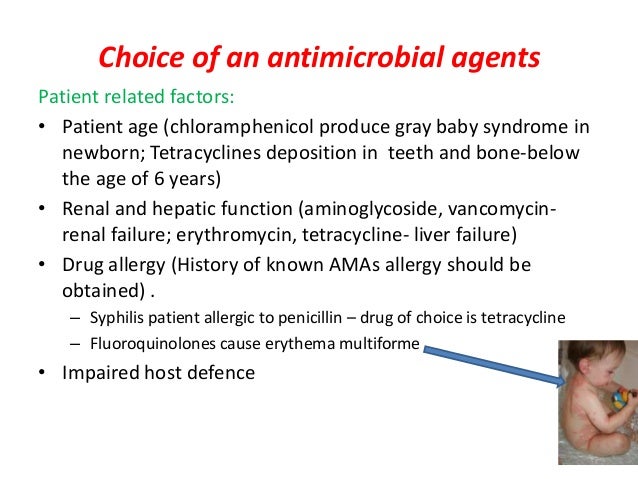 Choice of an antimicrobial agents

Patient related factors:

• Patient age (chloramphenicol produce gray baby syndrome in newborn; Tetracyclines deposition in teeth and bone-below the age of 6 years)

• Renal and hepatic function (aminoglycoside, vancomycin-renal failure; erythromycin, tetracycline- liver failure)

• Drug allergy (History of known AMAs allergy should be obtained) .

– Syphilis patient allergic to penicillin – drug of choice is tetracycline

– Fluoroquinolones cause erythema multiforme

• Impaired host defence